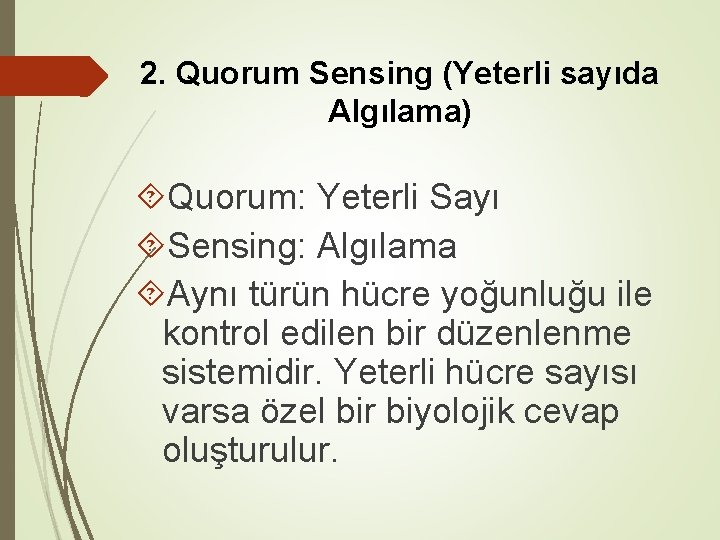 2. Quorum Sensing (Yeterli sayıda Algılama)

Quorum: Yeterli Sayı

Sensing: Algılama

Aynı türün hücre yoğunluğu ile kontrol edilen bir düzenlenme sistemidir. Yeterli hücre sayısı varsa özel bir biyolojik cevap oluşturulur.